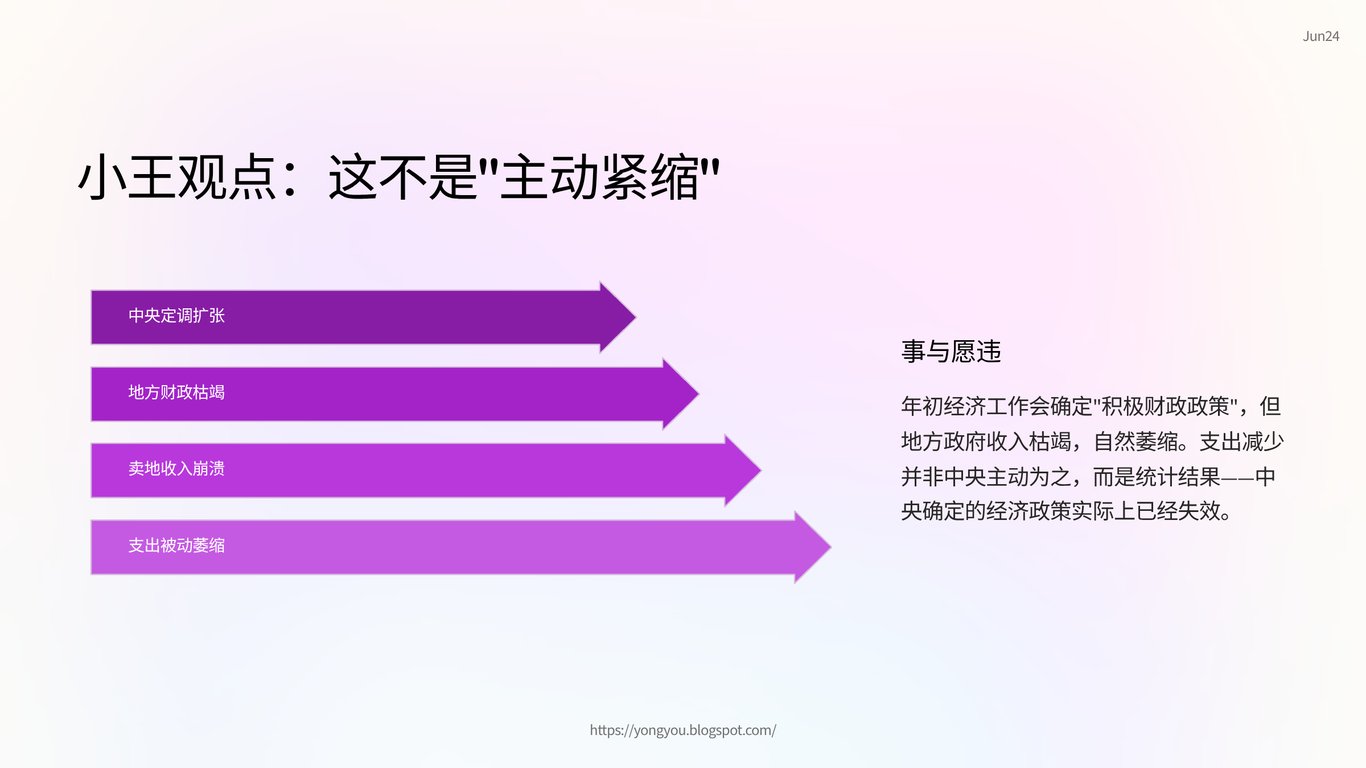 Jun24

小王观点：这不是"主动紧缩"

中央定调扩张

地方财政枯竭

卖地收入崩溃

支出被动萎缩

事与愿违

年初经济工作会确定"积极财政政策"，但地方政府收入枯竭，自然萎缩。支出减少并非中央主动为之，而是统计结果——中央确定的经济政策实际上已经失效。

https://yongyou.blogspot.com/